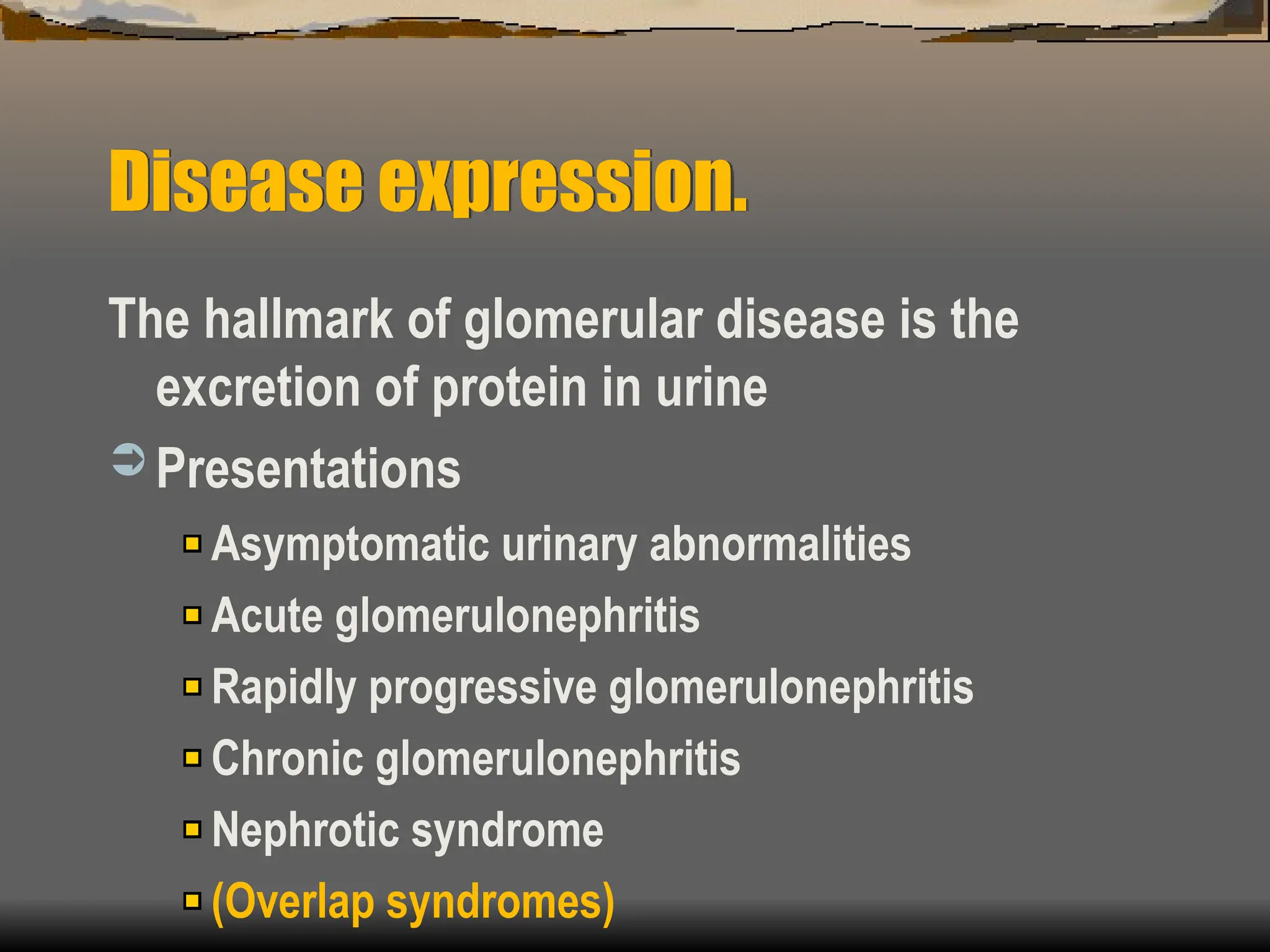 Disease expression.

The hallmark of glomerular disease is the excretion of protein in urine

Presentations

Asymptomatic urinary abnormalities

Acute glomerulonephritis

Rapidly progressive glomerulonephritis

Chronic glomerulonephritis

Nephrotic syndrome

(Overlap syndromes)